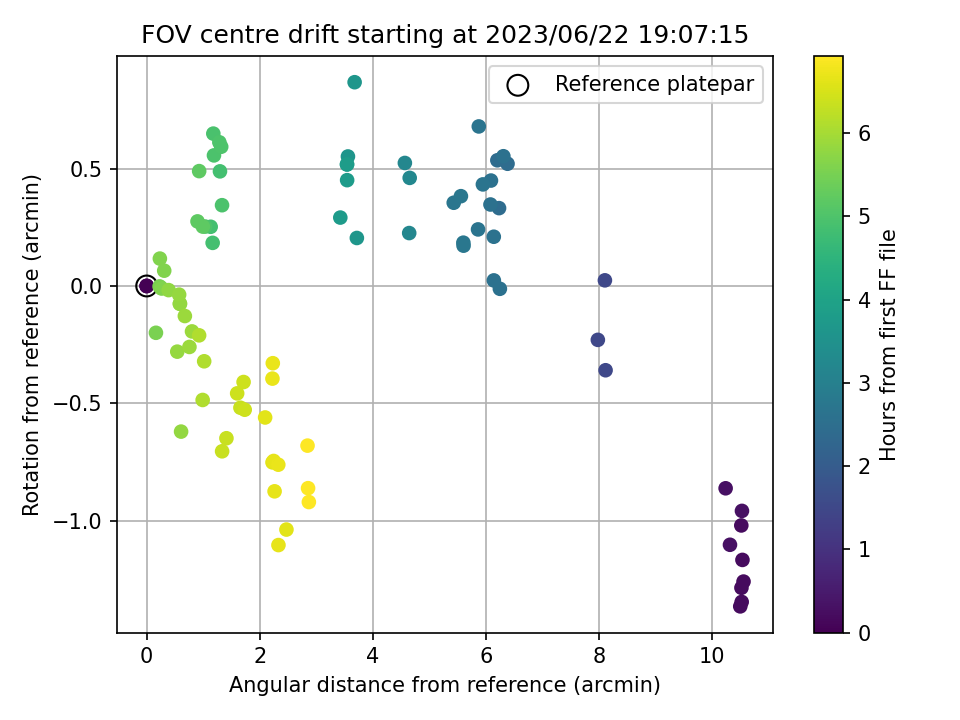 FOV centre drift starting at 2023/06/22 19:07:15

Reference platepar

Rotation from reference (arcmin)

0.5
0.0
−0.5
−1.0

0
2
4
6
8
10

Angular distance from reference (arcmin)

Hours from first FF file

0
1
2
3
4
5
6